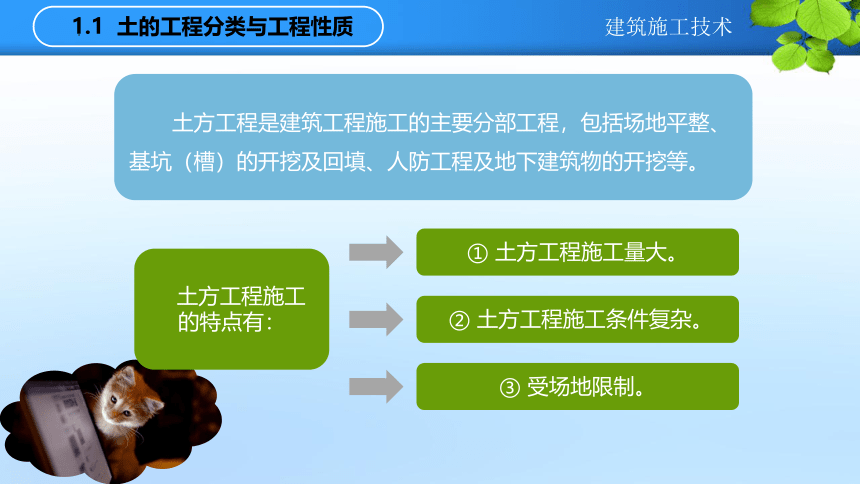 1.1 土的工程分类与工程性质

建筑施工技术

土方工程是建筑工程施工的主要分部工程，包括场地平整、基坑（槽）的开挖及回填、人防工程及地下建筑物的开挖等。

土方工程施工的特点有：

① 土方工程施工量大。

② 土方工程施工条件复杂。

③ 受场地限制。